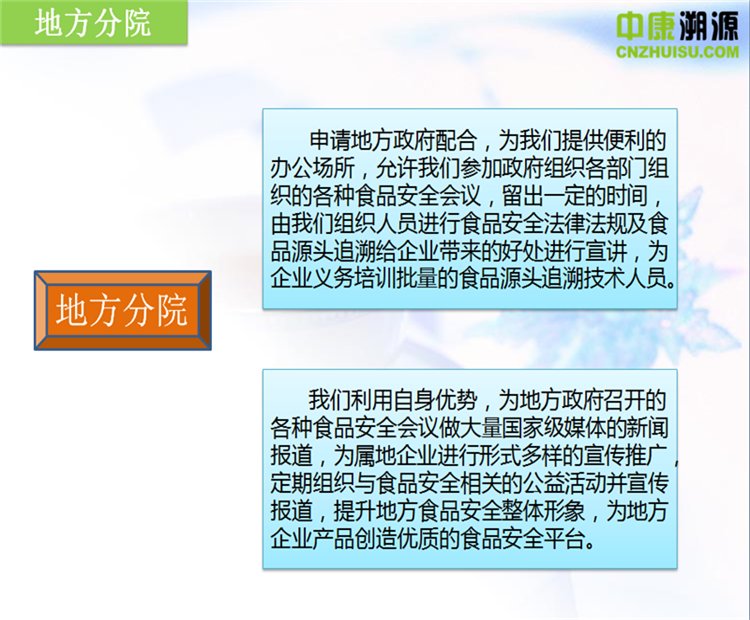 地方分院

中康溯源
CNZHUISU.COM

地方分院

申请地方政府配合，为我们提供便利的办公场所，允许我们参加政府组织各部门组织的各种食品安全会议，留出一定的时间，由我们组织人员进行食品安全法律法规及食品源头追溯给企业带来的好处进行宣讲，为企业义务培训批量的食品源头追溯技术人员。

我们利用自身优势，为地方政府召开的各种食品安全会议做大量国家级媒体的新闻报道，为属地企业进行形式多样的宣传推广，定期组织与食品安全相关的公益活动并宣传报道，提升地方食品安全整体形象，为地方企业产品创造优质的食品安全平台。